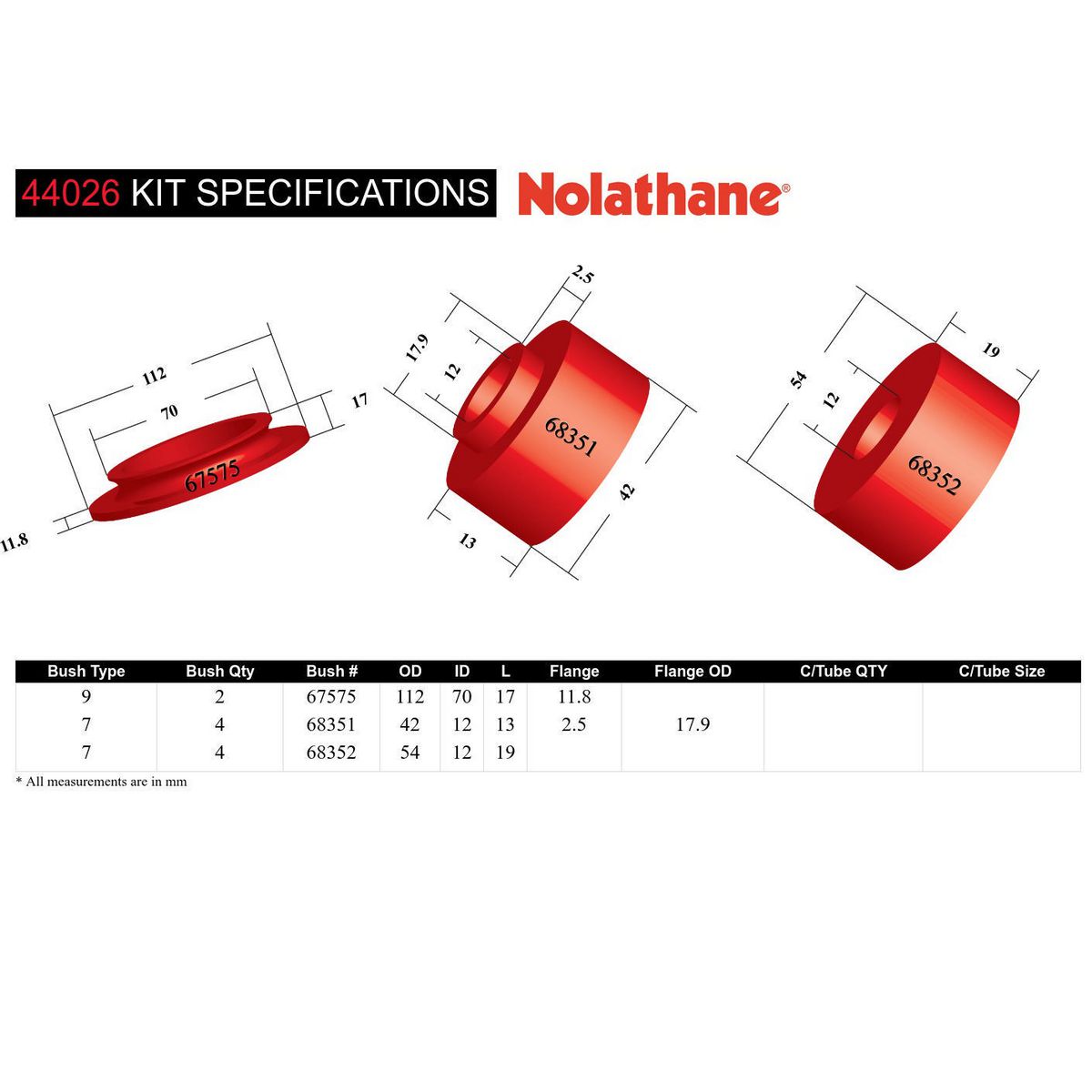 44026 KIT SPECIFICATIONS Nolathane®

112
70
17
67575
11.8

2.5
17.9
12
68351
42
13

54
12
19
68352

| Bush Type | Bush Qty | Bush # | OD | ID | L | Flange | Flange OD | C/Tube QTY | C/Tube Size |
|---|---|---|---|---|---|---|---|---|---|
| 9 | 2 | 67575 | 112 | 70 | 17 | 11.8 | | | |
| 7 | 4 | 68351 | 42 | 12 | 13 | 2.5 | 17.9 | | |
| 7 | 4 | 68352 | 54 | 12 | 19 | | | | |

* All measurements are in mm